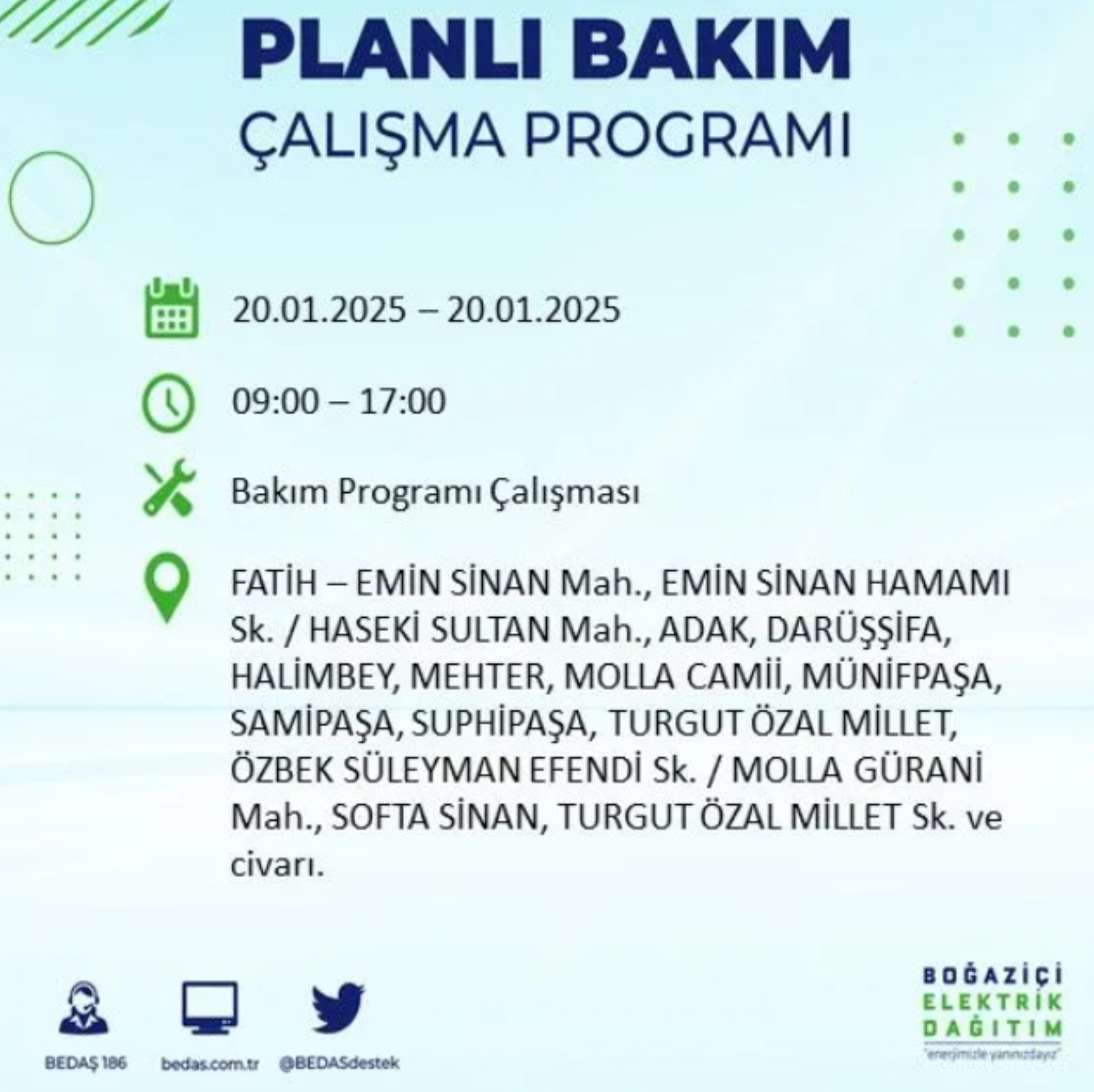 PLANLI BAKIM
ÇALIŞMA PROGRAMI

20.01.2025 – 20.01.2025

09:00 – 17:00

Bakım Programı Çalışması

FATİH – EMİN SİNAN Mah., EMİN SİNAN HAMAMI Sk. / HASEKİ SULTAN Mah., ADAK, DARÜŞŞİFA, HALİMBEY, MEHTER, MOLLA CAMİİ, MÜNİFPAŞA, SAMİPAŞA, SUPHİPAŞA, TURGUT ÖZAL MİLLET, ÖZBEK SÜLEYMAN EFENDİ Sk. / MOLLA GÜRANİ Mah., SOFTA SİNAN, TURGUT ÖZAL MİLLET Sk. ve civarı.

BEDAŞ 186
bedas.com.tr
@BEDASdestek

BOĞAZİÇİ
ELEKTRİK
DAĞITIM
"enerjimizle yanınızdayız"